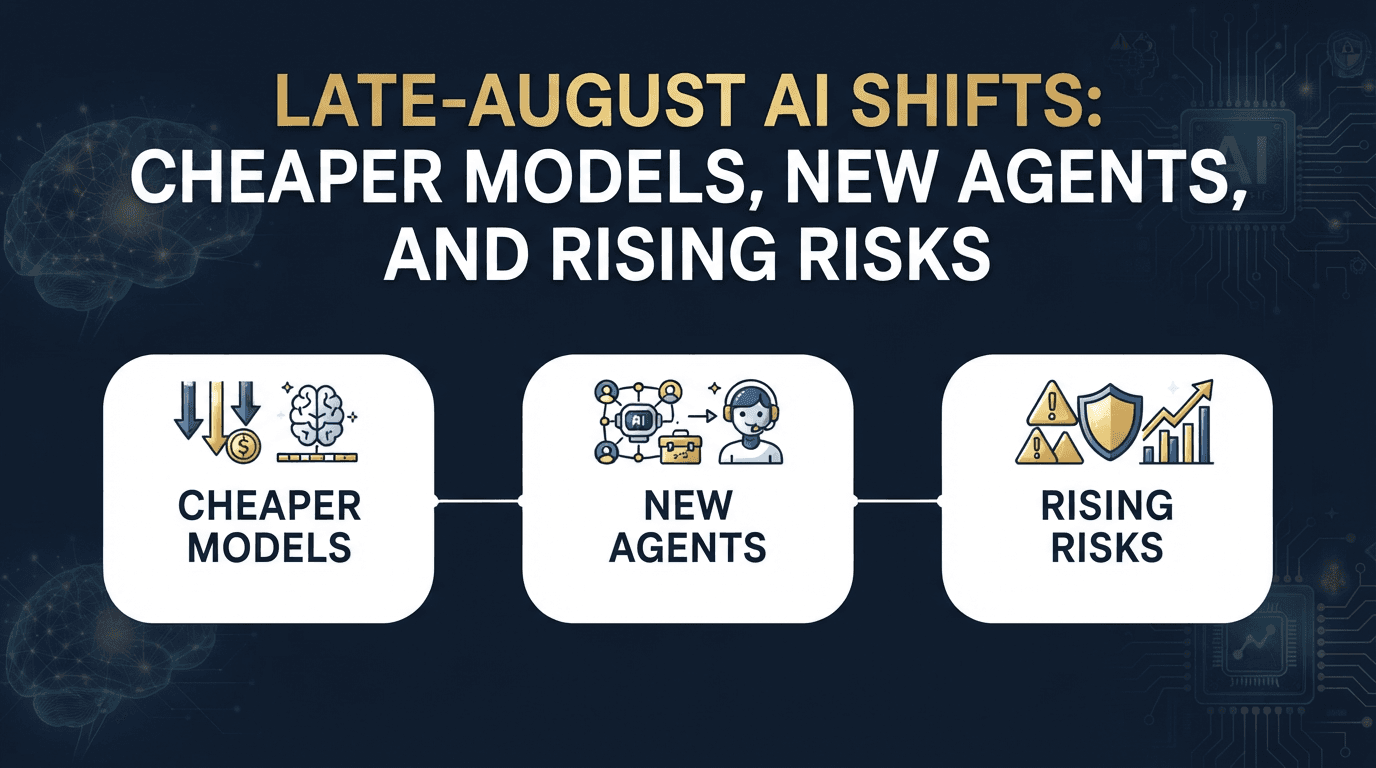 LATE-AUGUST AI SHIFTS: CHEAPER MODELS, NEW AGENTS, AND RISING RISKS

AI

CHEAPER MODELS

AI

NEW AGENTS

RISING RISKS